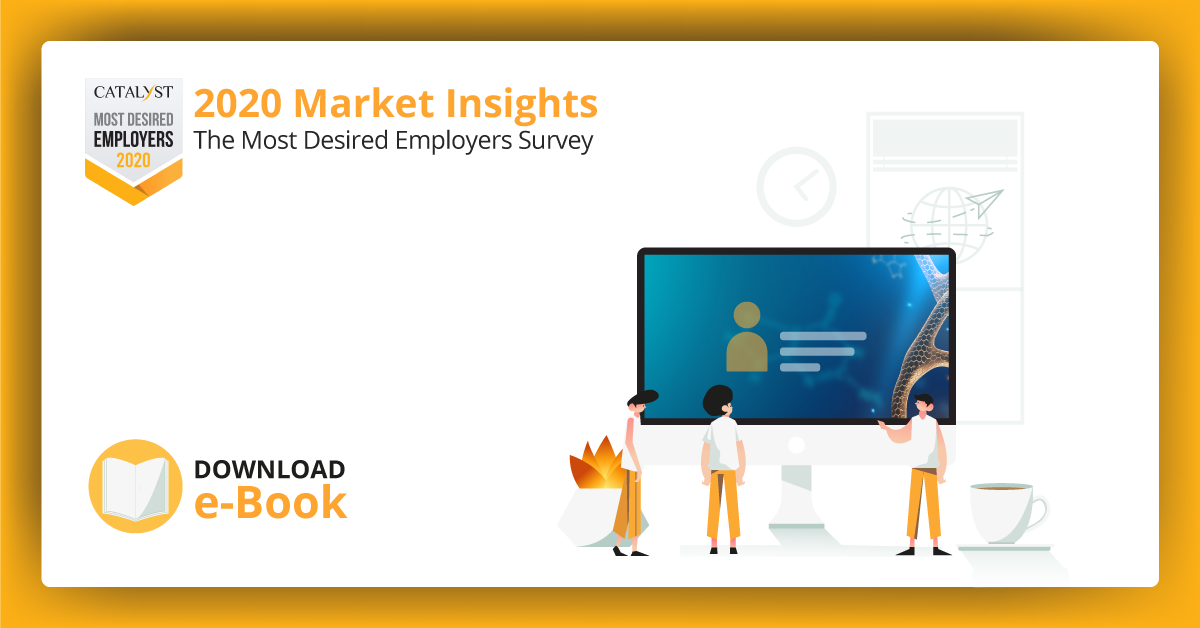 CATALYST
MOST DESIRED
EMPLOYERS
2020

2020 Market Insights
The Most Desired Employers Survey

DOWNLOAD
e-Book